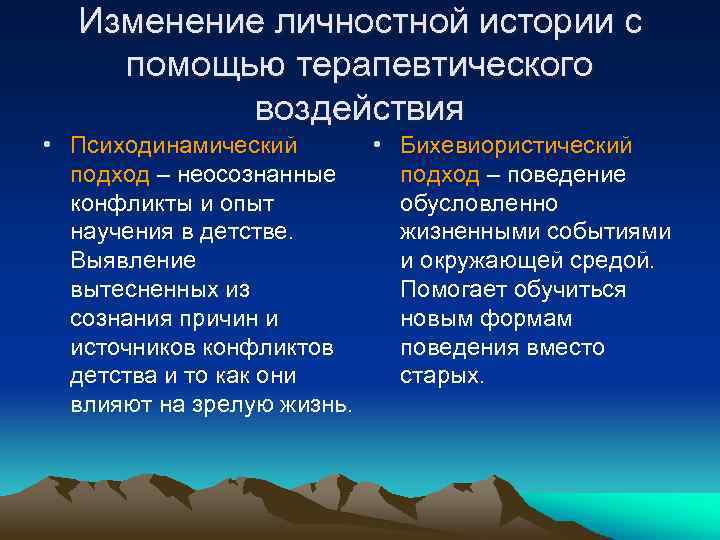 Изменение личностной истории с помощью терапевтического воздействия

• Психодинамический подход – неосознанные конфликты и опыт научения в детстве. Выявление вытесненных из сознания причин и источников конфликтов детства и то как они влияют на зрелую жизнь.

• Бихевиористический подход – поведение обусловленно жизненными событиями и окружающей средой. Помогает обучиться новым формам поведения вместо старых.